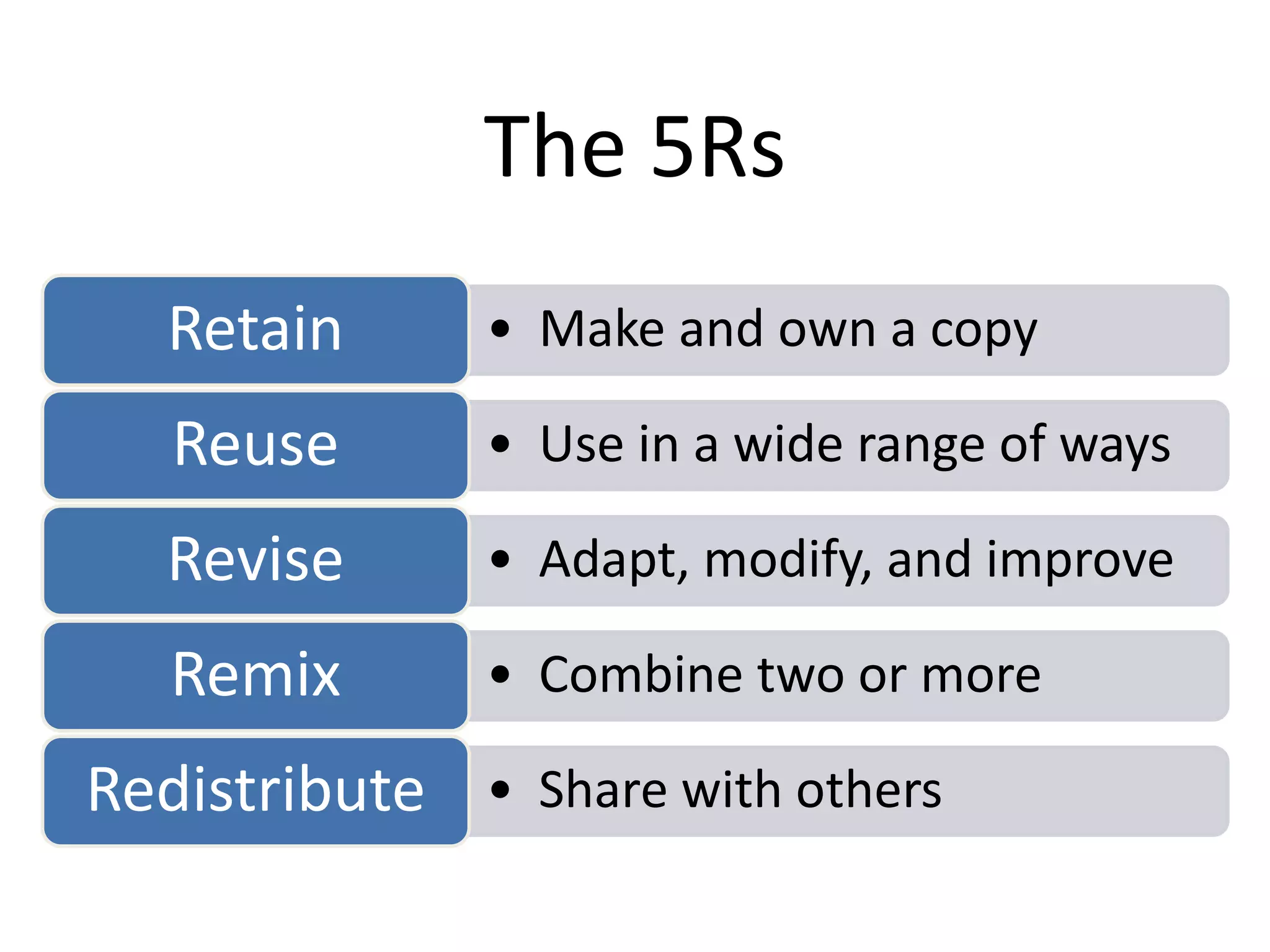 The 5Rs

Retain
• Make and own a copy

Reuse
• Use in a wide range of ways

Revise
• Adapt, modify, and improve

Remix
• Combine two or more

Redistribute
• Share with others